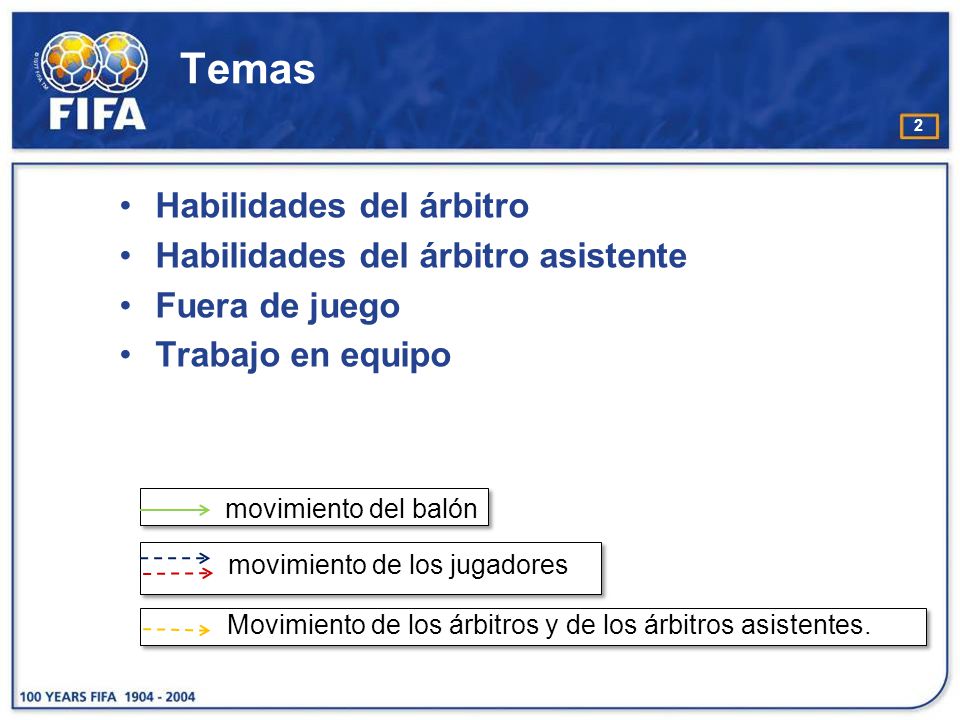 FIFA

Temas

2

• Habilidades del árbitro
• Habilidades del árbitro asistente
• Fuera de juego
• Trabajo en equipo

movimiento del balón

movimiento de los jugadores

Movimiento de los árbitros y de los árbitros asistentes.

100 YEARS FIFA 1904 - 2004